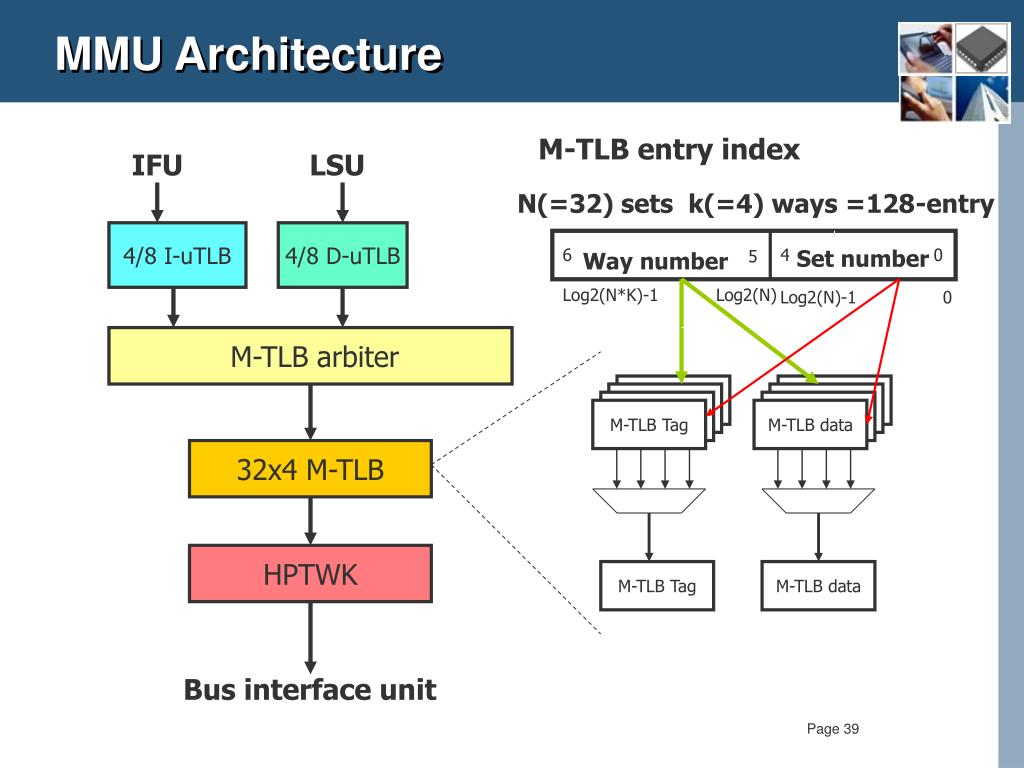 MMU Architecture

IFU

LSU

4/8 I-uTLB

4/8 D-uTLB

M-TLB arbiter

32x4 M-TLB

HPTWK

Bus interface unit

M-TLB entry index

N(=32) sets k(=4) ways =128-entry

6 Way number 5

4 Set number 0

Log2(N*K)-1

Log2(N)

Log2(N)-1

0

M-TLB Tag

M-TLB data

M-TLB Tag

M-TLB data

Page 39